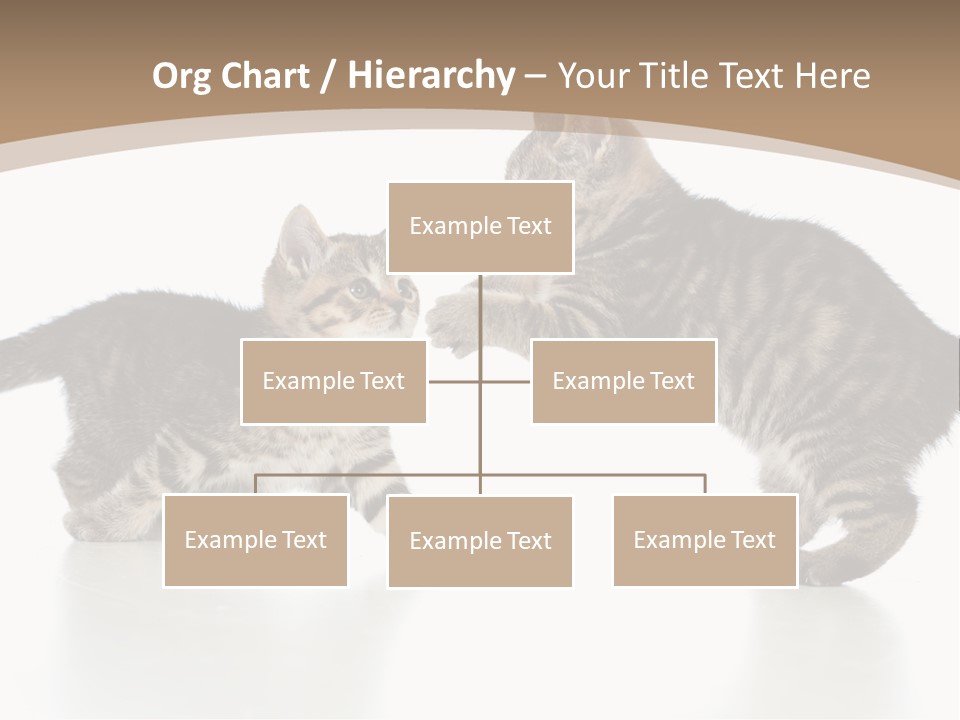 Org Chart / Hierarchy – Your Title Text Here

Example Text

Example Text

Example Text

Example Text

Example Text

Example Text